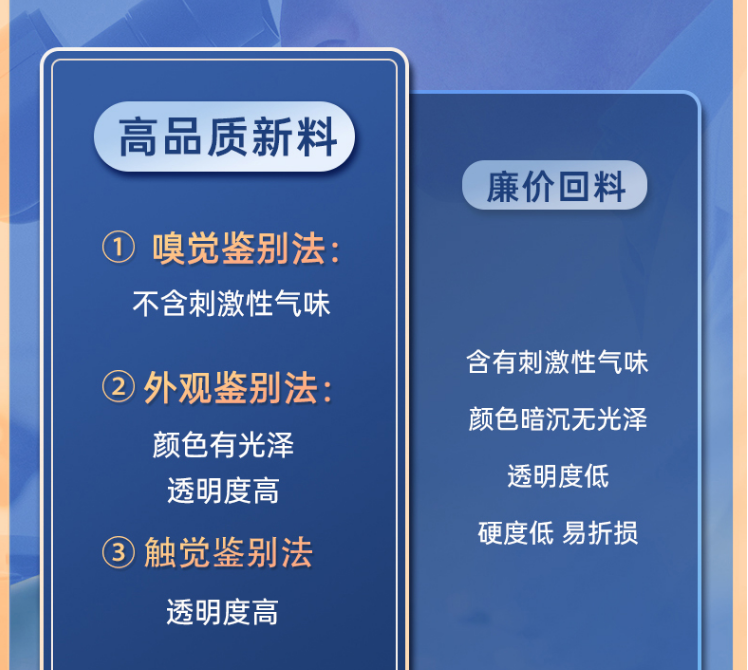 高品质新料

① 嗅觉鉴别法:
不含刺激性气味

② 外观鉴别法:
颜色有光泽
透明度高

③ 触觉鉴别法
透明度高

廉价回料

含有刺激性气味

颜色暗沉无光泽

透明度低

硬度低 易折损